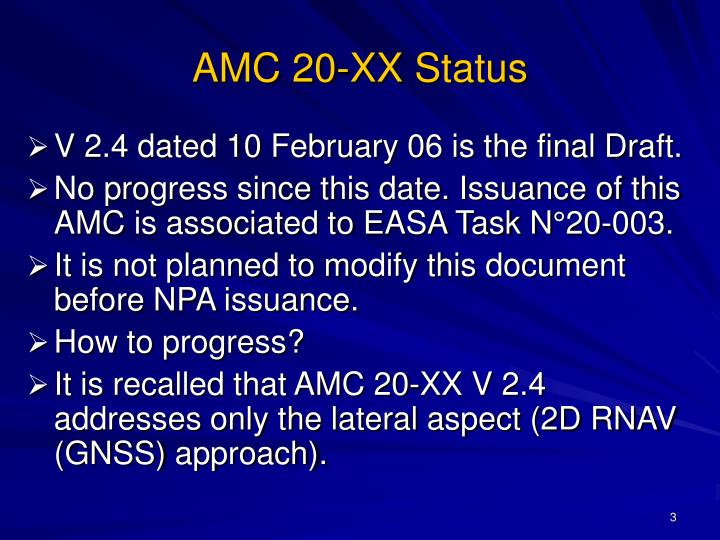 AMC 20-XX Status

➢ V 2.4 dated 10 February 06 is the final Draft.

➢ No progress since this date. Issuance of this AMC is associated to EASA Task N°20-003.

➢ It is not planned to modify this document before NPA issuance.

➢ How to progress?

➢ It is recalled that AMC 20-XX V 2.4 addresses only the lateral aspect (2D RNAV (GNSS) approach).

3